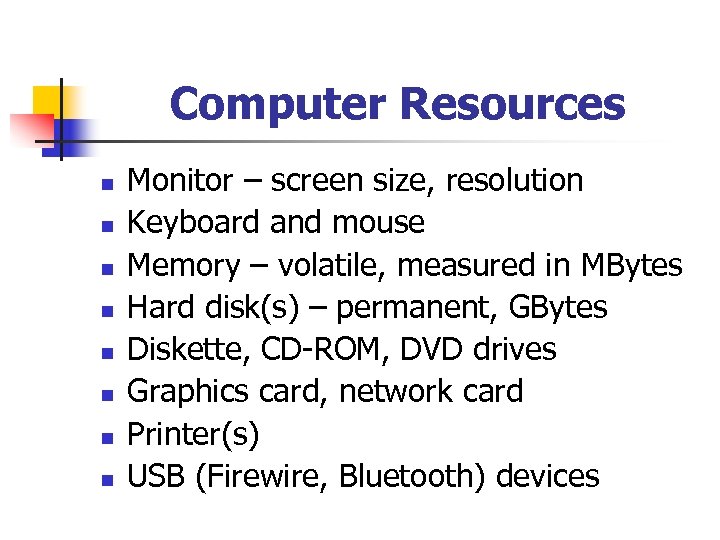 Computer Resources

- Monitor – screen size, resolution
- Keyboard and mouse
- Memory – volatile, measured in MBytes
- Hard disk(s) – permanent, GBytes
- Diskette, CD-ROM, DVD drives
- Graphics card, network card
- Printer(s)
- USB (Firewire, Bluetooth) devices